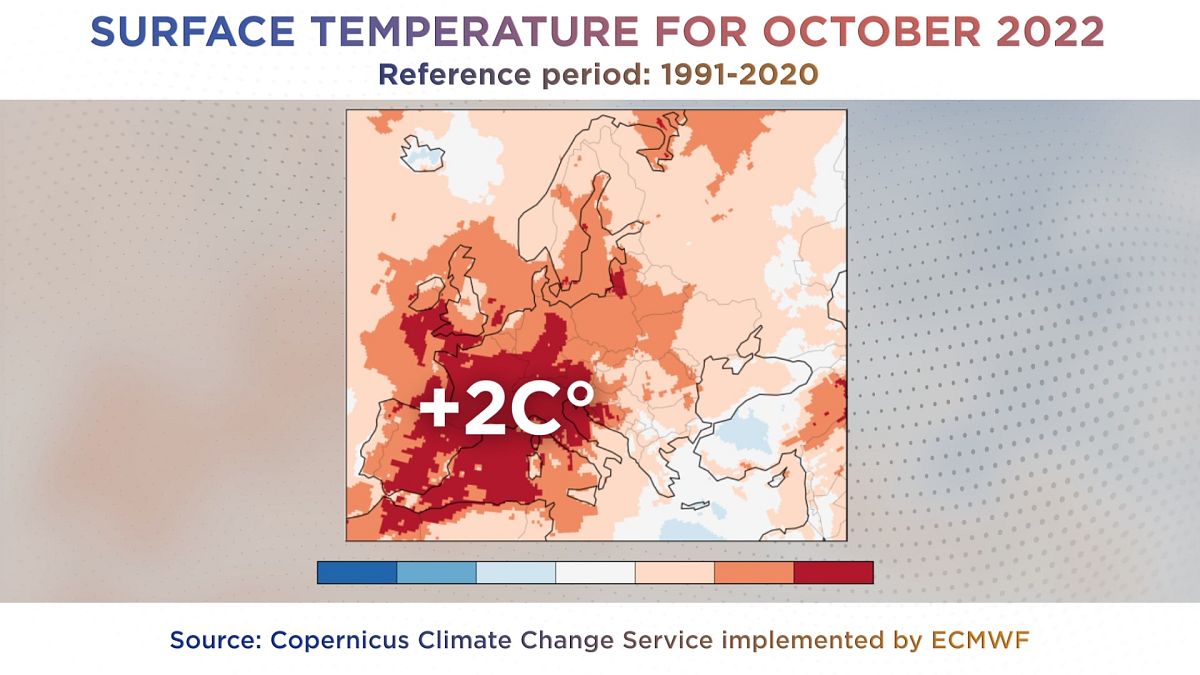 SURFACE TEMPERATURE FOR OCTOBER 2022
Reference period: 1991-2020

+2C°

Source: Copernicus Climate Change Service implemented by ECMWF